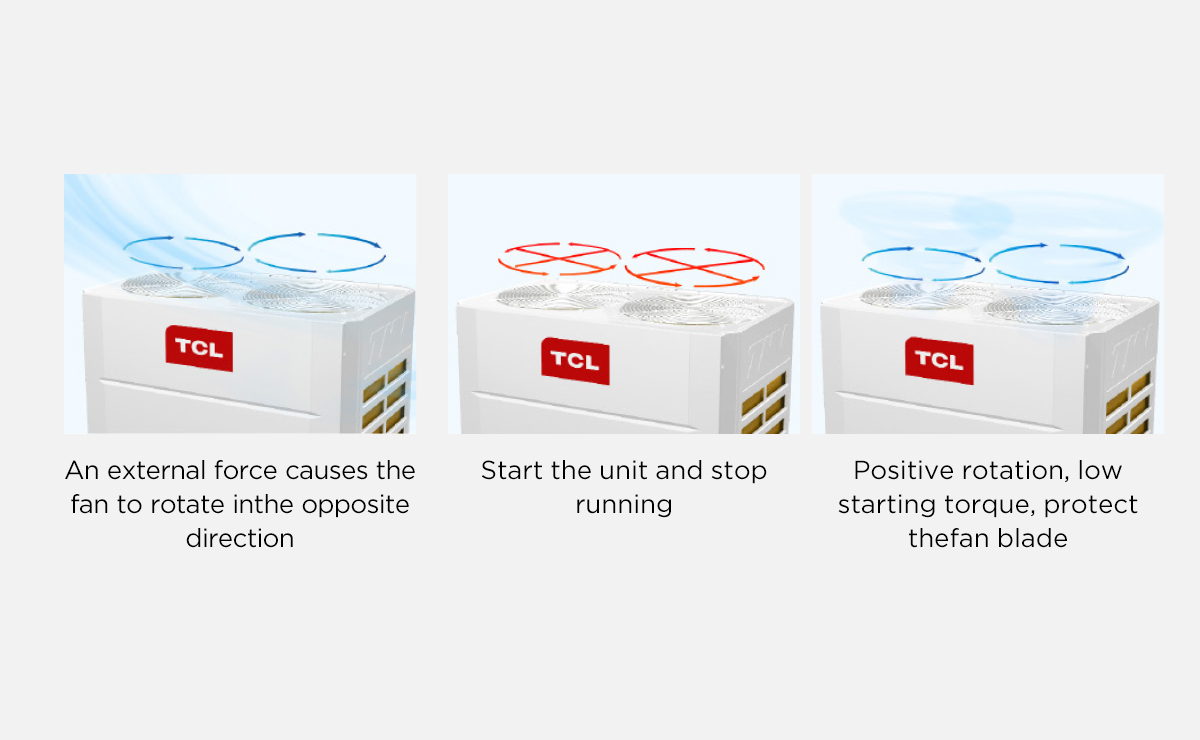 TCL

An external force causes the fan to rotate inthe opposite direction

TCL

Start the unit and stop running

TCL

Positive rotation, low starting torque, protect thefan blade